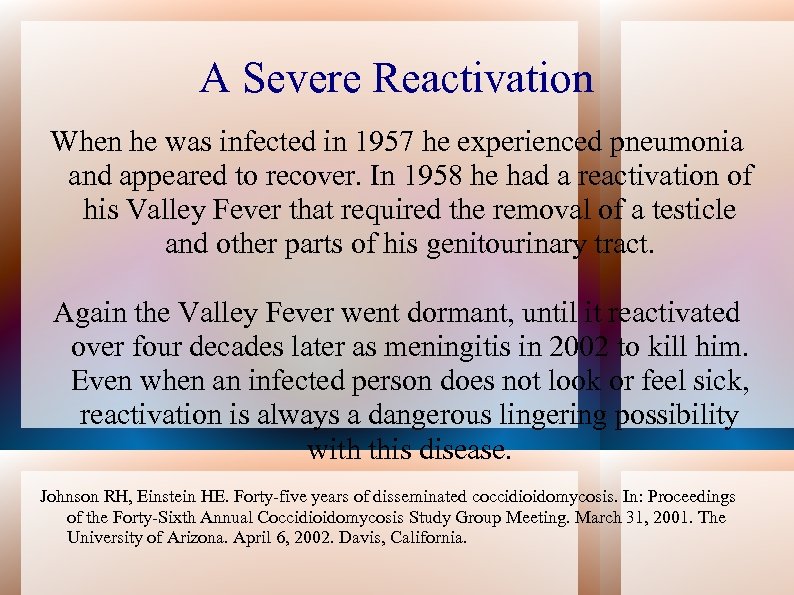 A Severe Reactivation

When he was infected in 1957 he experienced pneumonia and appeared to recover. In 1958 he had a reactivation of his Valley Fever that required the removal of a testicle and other parts of his genitourinary tract.

Again the Valley Fever went dormant, until it reactivated over four decades later as meningitis in 2002 to kill him. Even when an infected person does not look or feel sick, reactivation is always a dangerous lingering possibility with this disease.

Johnson RH, Einstein HE. Forty-five years of disseminated coccidioidomycosis. In: Proceedings of the Forty-Sixth Annual Coccidioidomycosis Study Group Meeting. March 31, 2001. The University of Arizona. April 6, 2002. Davis, California.